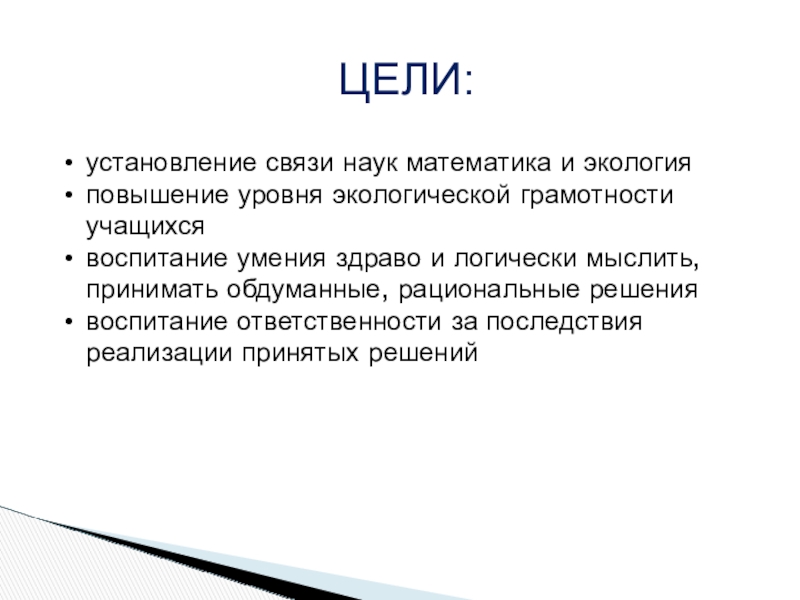 ЦЕЛИ:

• установление связи наук математика и экология
• повышение уровня экологической грамотности учащихся
• воспитание умения здраво и логически мыслить, принимать обдуманные, рациональные решения
• воспитание ответственности за последствия реализации принятых решений